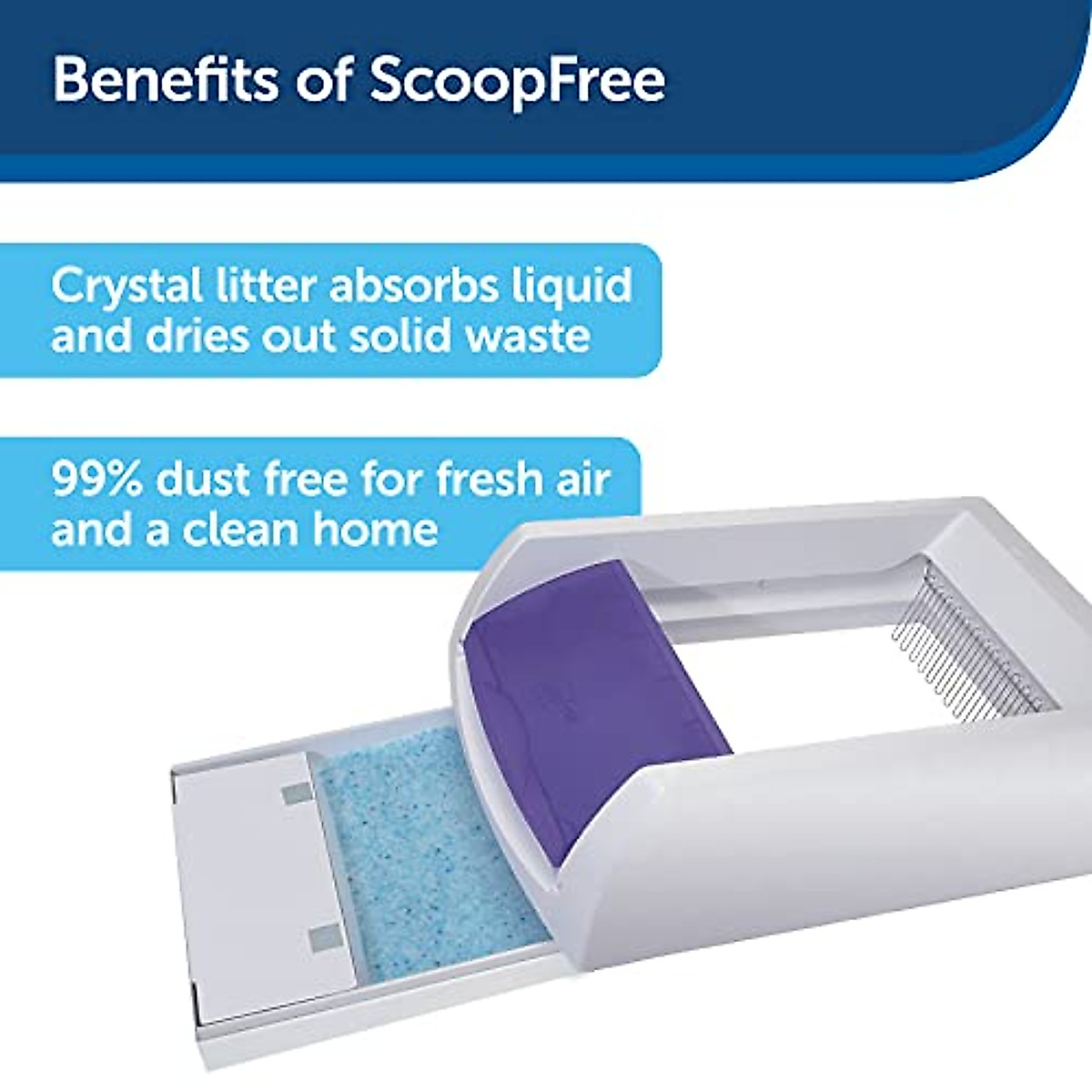 Benefits of ScoopFree

Crystal litter absorbs liquid and dries out solid waste

99% dust free for fresh air and a clean home